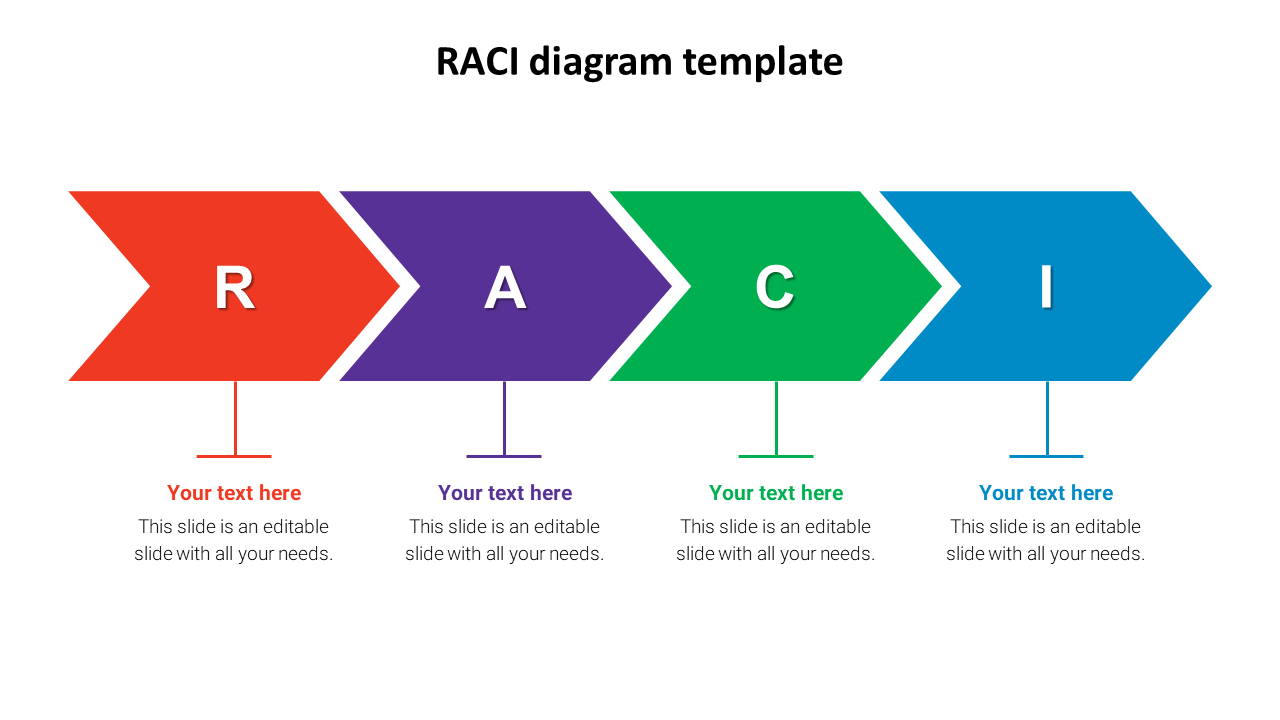 RACI diagram template

R

A

C

I

Your text here
This slide is an editable slide with all your needs.

Your text here
This slide is an editable slide with all your needs.

Your text here
This slide is an editable slide with all your needs.

Your text here
This slide is an editable slide with all your needs.